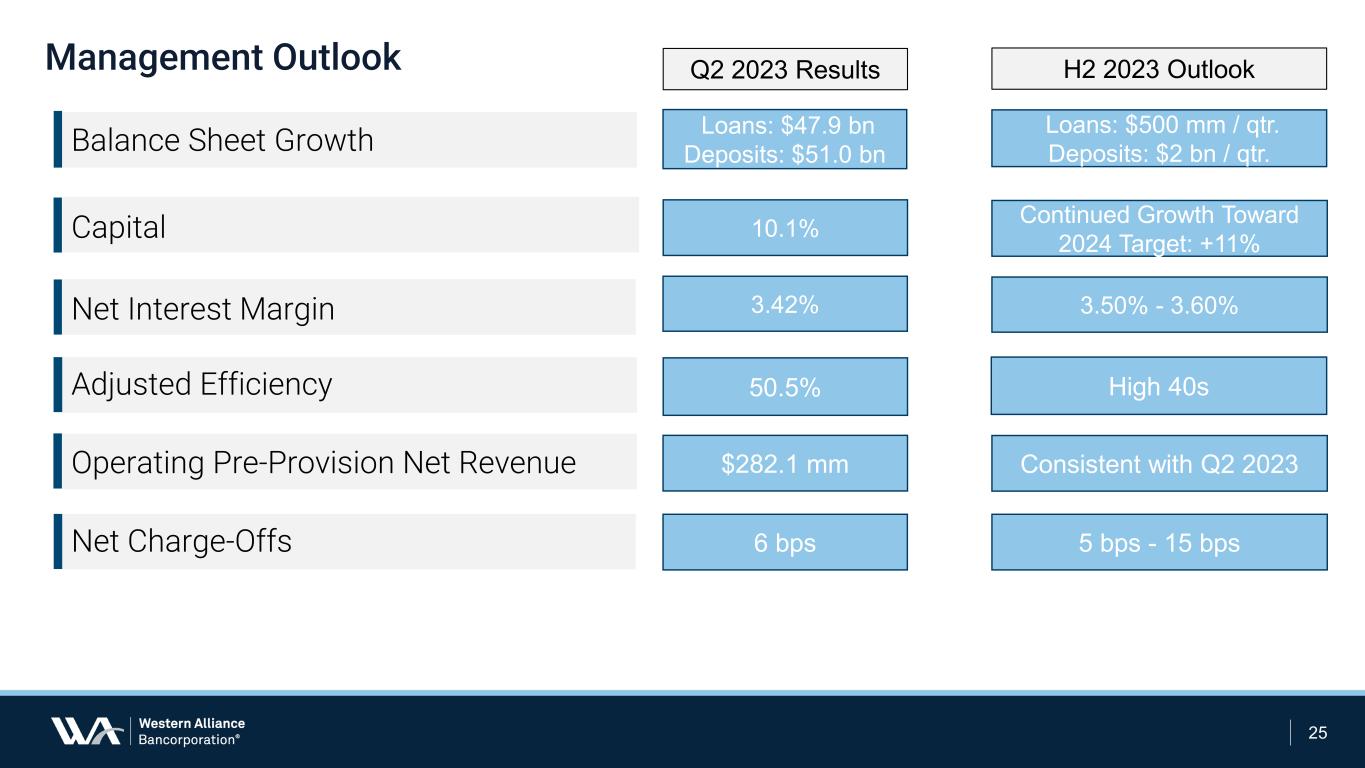 Management Outlook

|  | Q2 2023 Results | H2 2023 Outlook |
|---|---|---|
| Balance Sheet Growth | Loans: \$47.9 bn Deposits: \$51.0 bn | Loans: \$500 mm / qtr. Deposits: \$2 bn / qtr. |
| Capital | 10.1% | Continued Growth Toward 2024 Target: +11% |
| Net Interest Margin | 3.42% | 3.50% - 3.60% |
| Adjusted Efficiency | 50.5% | High 40s |
| Operating Pre-Provision Net Revenue | \$282.1 mm | Consistent with Q2 2023 |
| Net Charge-Offs | 6 bps | 5 bps - 15 bps |

Western Alliance Bancorporation®

25